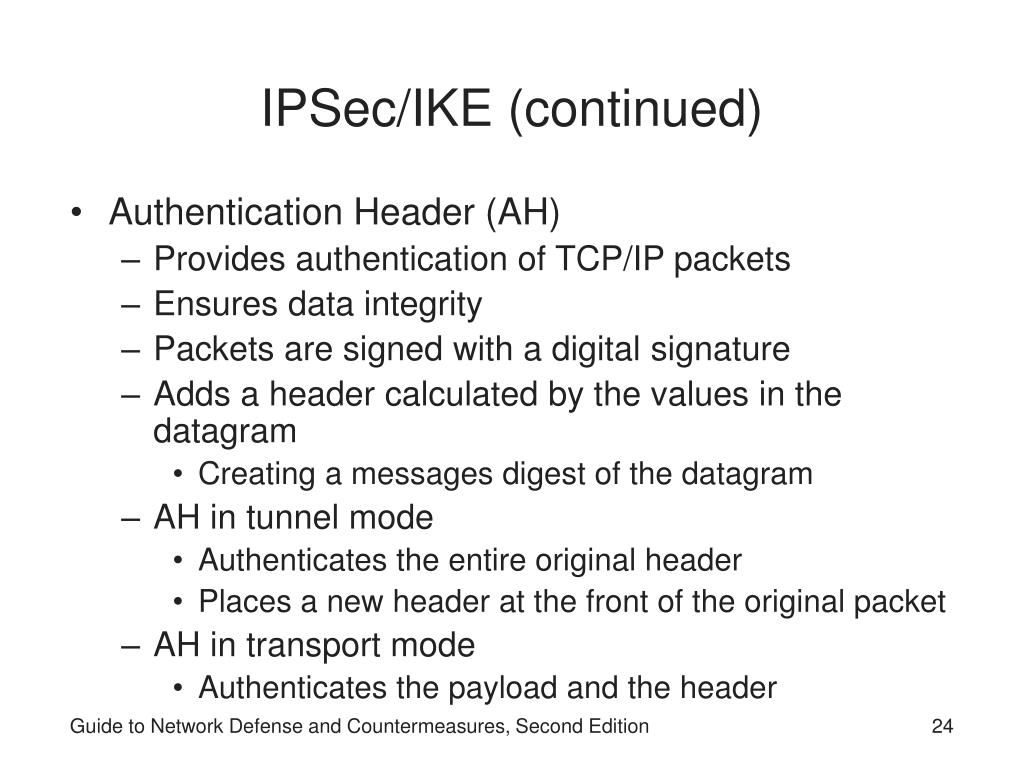 IPSec/IKE (continued)

• Authentication Header (AH)
  – Provides authentication of TCP/IP packets
  – Ensures data integrity
  – Packets are signed with a digital signature
  – Adds a header calculated by the values in the datagram
    • Creating a messages digest of the datagram
  – AH in tunnel mode
    • Authenticates the entire original header
    • Places a new header at the front of the original packet
  – AH in transport mode
    • Authenticates the payload and the header

Guide to Network Defense and Countermeasures, Second Edition 24